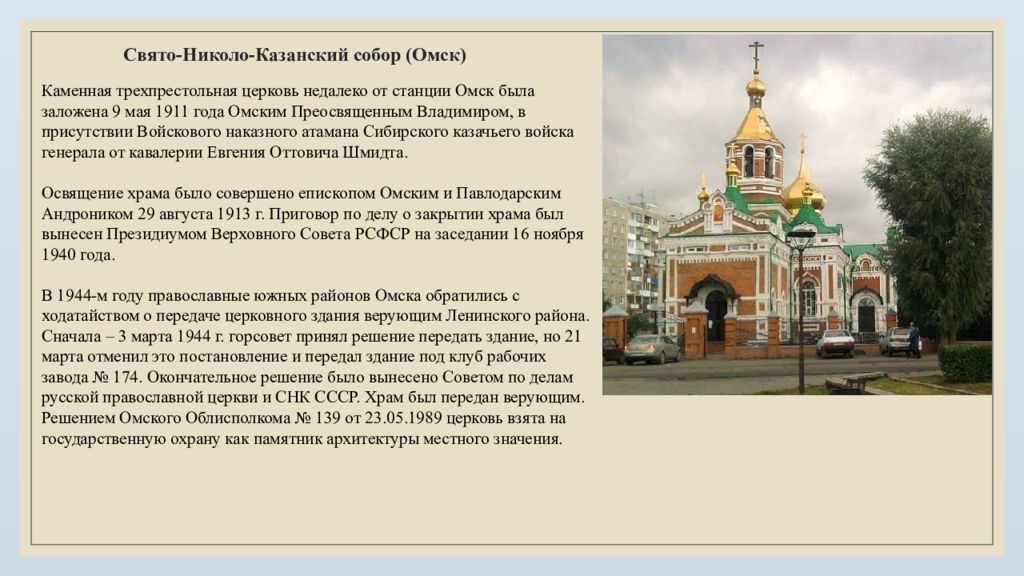 Свято-Николо-Казанский собор (Омск)

Каменная трехпрестольная церковь недалеко от станции Омск была заложена 9 мая 1911 года Омским Преосвященным Владимиром, в присутствии Войскового наказного атамана Сибирского казачьего войска генерала от кавалерии Евгения Оттовича Шмидта.

Освящение храма было совершено епископом Омским и Павлодарским Андроником 29 августа 1913 г. Приговор по делу о закрытии храма был вынесен Президиумом Верховного Совета РСФСР на заседании 16 ноября 1940 года.

В 1944-м году православные южных районов Омска обратились с ходатайством о передаче церковного здания верующим Ленинского района. Сначала – 3 марта 1944 г. горсовет принял решение передать здание, но 21 марта отменил это постановление и передал здание под клуб рабочих завода № 174. Окончательное решение было вынесено Советом по делам русской православной церкви и СНК СССР. Храм был передан верующим. Решением Омского Облисполкома № 139 от 23.05.1989 церковь взята на государственную охрану как памятник архитектуры местного значения.